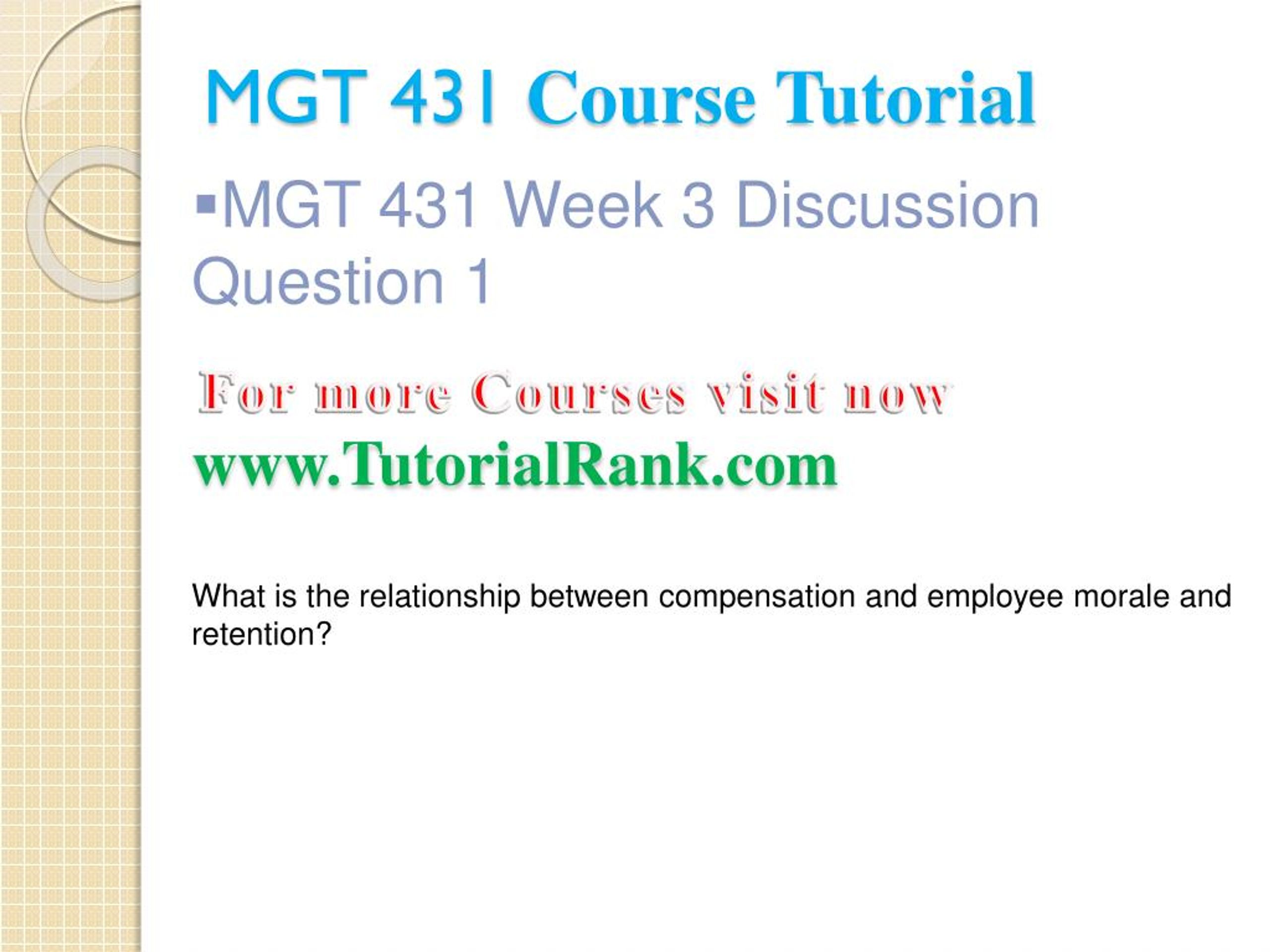 MGT 431 Course Tutorial

▪MGT 431 Week 3 Discussion Question 1

For more Courses visit now
www.TutorialRank.com

What is the relationship between compensation and employee morale and retention?